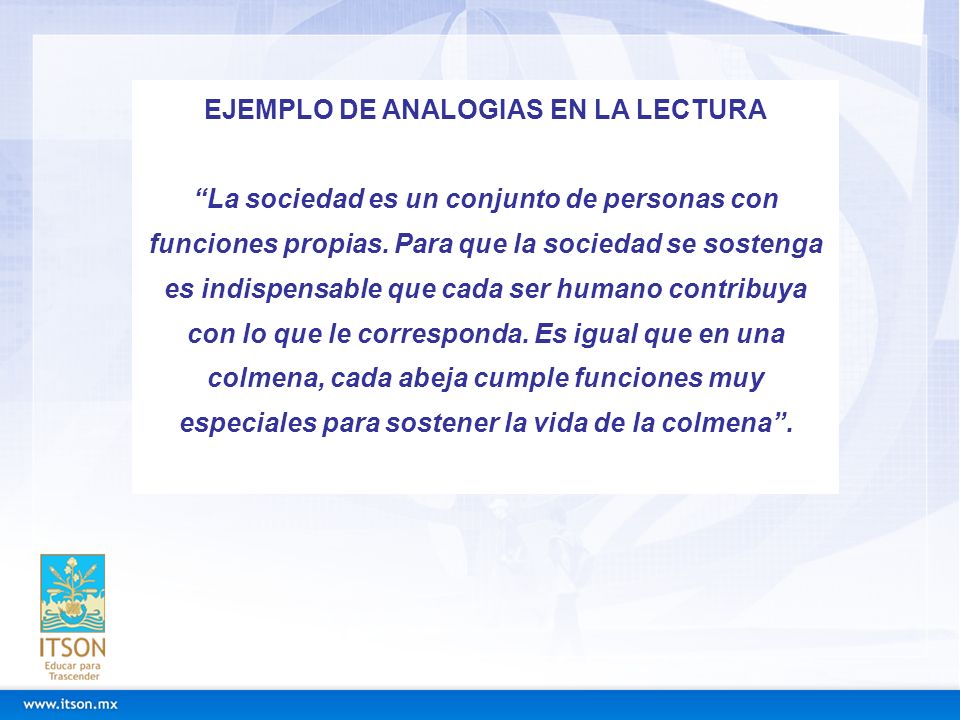 EJEMPLO DE ANALOGIAS EN LA LECTURA

“La sociedad es un conjunto de personas con funciones propias. Para que la sociedad se sostenga es indispensable que cada ser humano contribuya con lo que le corresponda. Es igual que en una colmena, cada abeja cumple funciones muy especiales para sostener la vida de la colmena”.

ITSON
Educar para Trascender

www.itson.mx